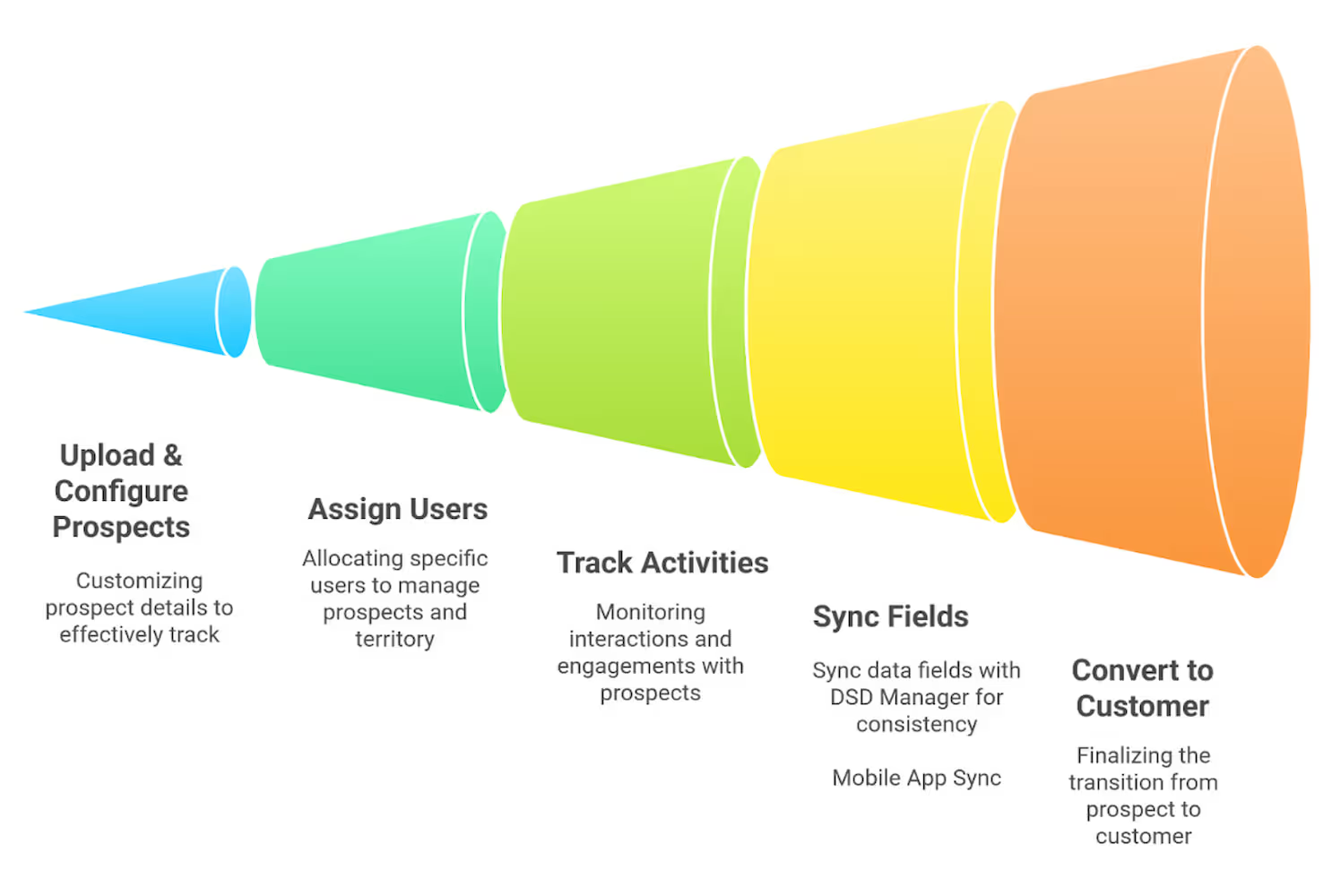 Upload & Configure Prospects

Customizing prospect details to effectively track

Assign Users

Allocating specific users to manage prospects and territory

Track Activities

Monitoring interactions and engagements with prospects

Sync Fields

Sync data fields with DSD Manager for consistency

Mobile App Sync

Convert to Customer

Finalizing the transition from prospect to customer